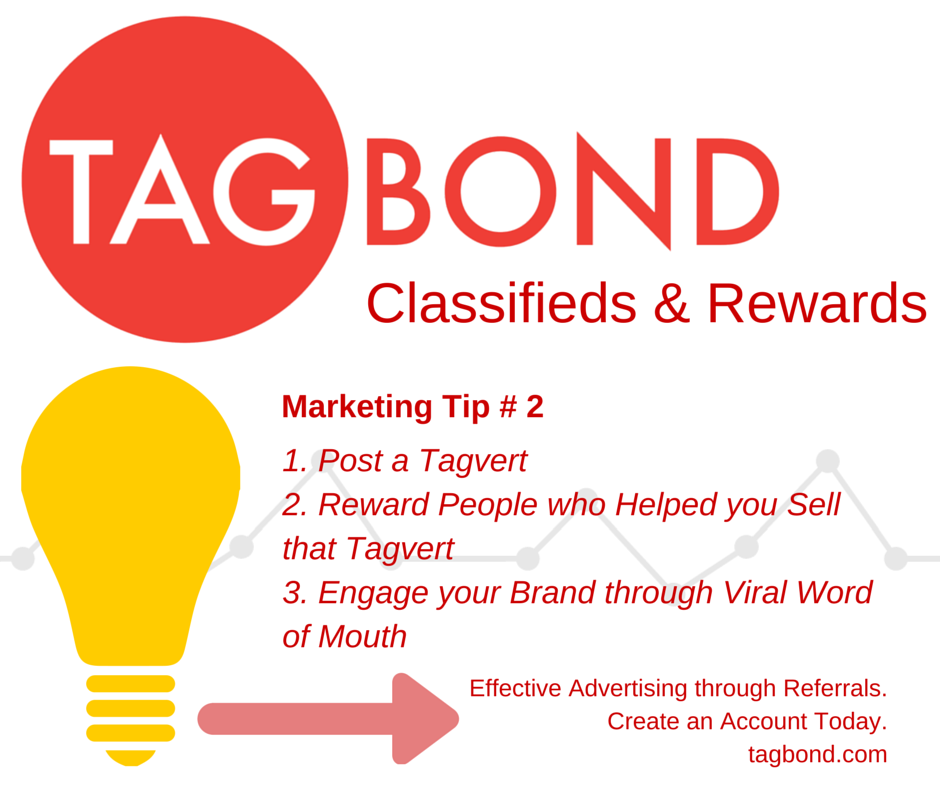 TAGBOND
Classifieds & Rewards

Marketing Tip # 2

1. Post a Tagvert
2. Reward People who Helped you Sell that Tagvert
3. Engage your Brand through Viral Word of Mouth

Effective Advertising through Referrals.
Create an Account Today.
tagbond.com